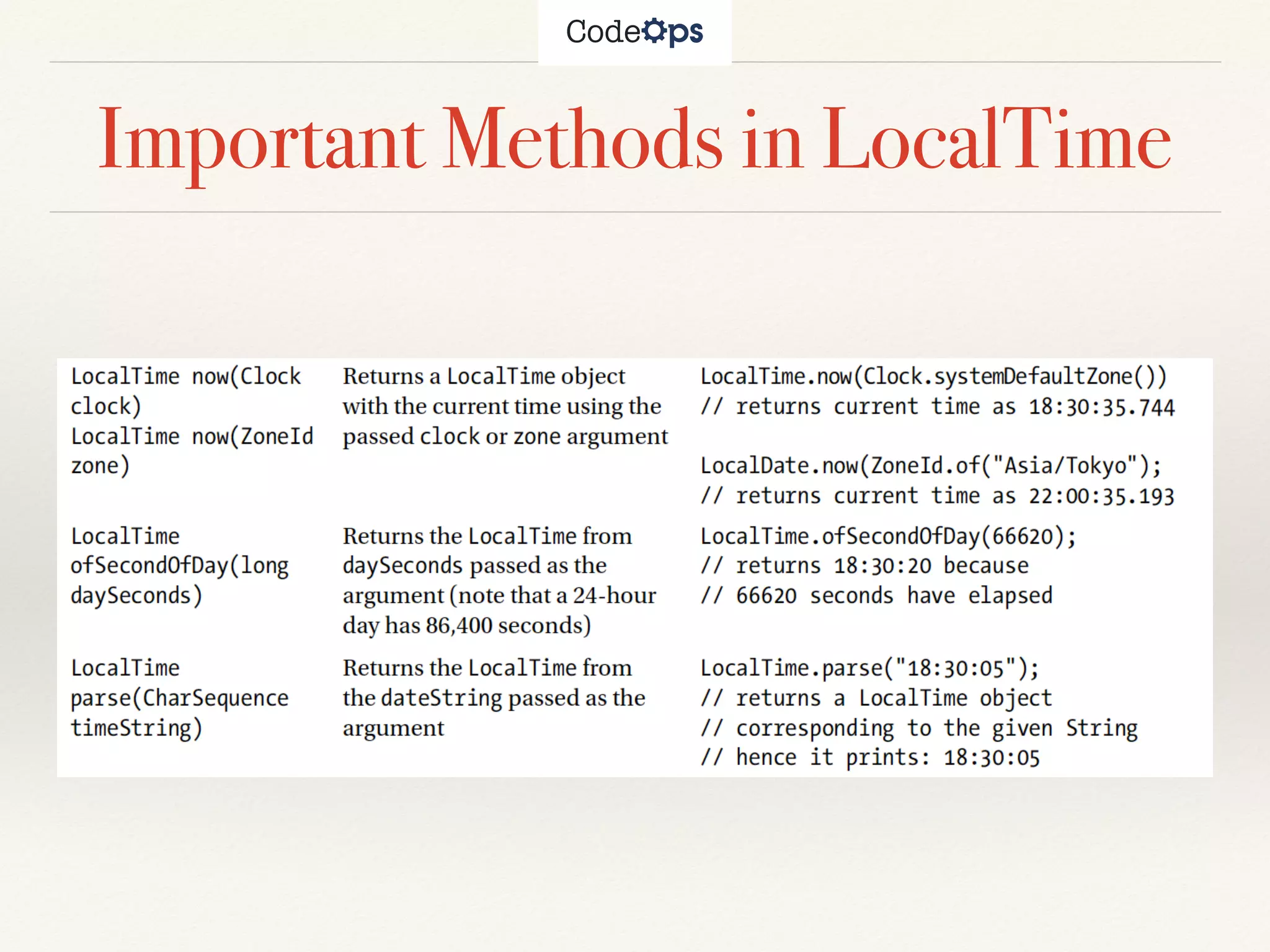 CodeOps

Important Methods in LocalTime

| | | |
|---|---|---|
| LocalTime now(Clock clock) LocalTime now(ZoneId zone) | Returns a LocalTime object with the current time using the passed clock or zone argument | LocalTime.now(Clock.systemDefaultZone()) // returns current time as 18:30:35.744 LocalDate.now(ZoneId.of("Asia/Tokyo"); // returns current time as 22:00:35.193 |
| LocalTime ofSecondOfDay(long daySeconds) | Returns the LocalTime from daySeconds passed as the argument (note that a 24-hour day has 86,400 seconds) | LocalTime.ofSecondOfDay(66620); // returns 18:30:20 because // 66620 seconds have elapsed |
| LocalTime parse(CharSequence timeString) | Returns the LocalTime from the dateString passed as the argument | LocalTime.parse("18:30:05"); // returns a LocalTime object // corresponding to the given String // hence it prints: 18:30:05 |